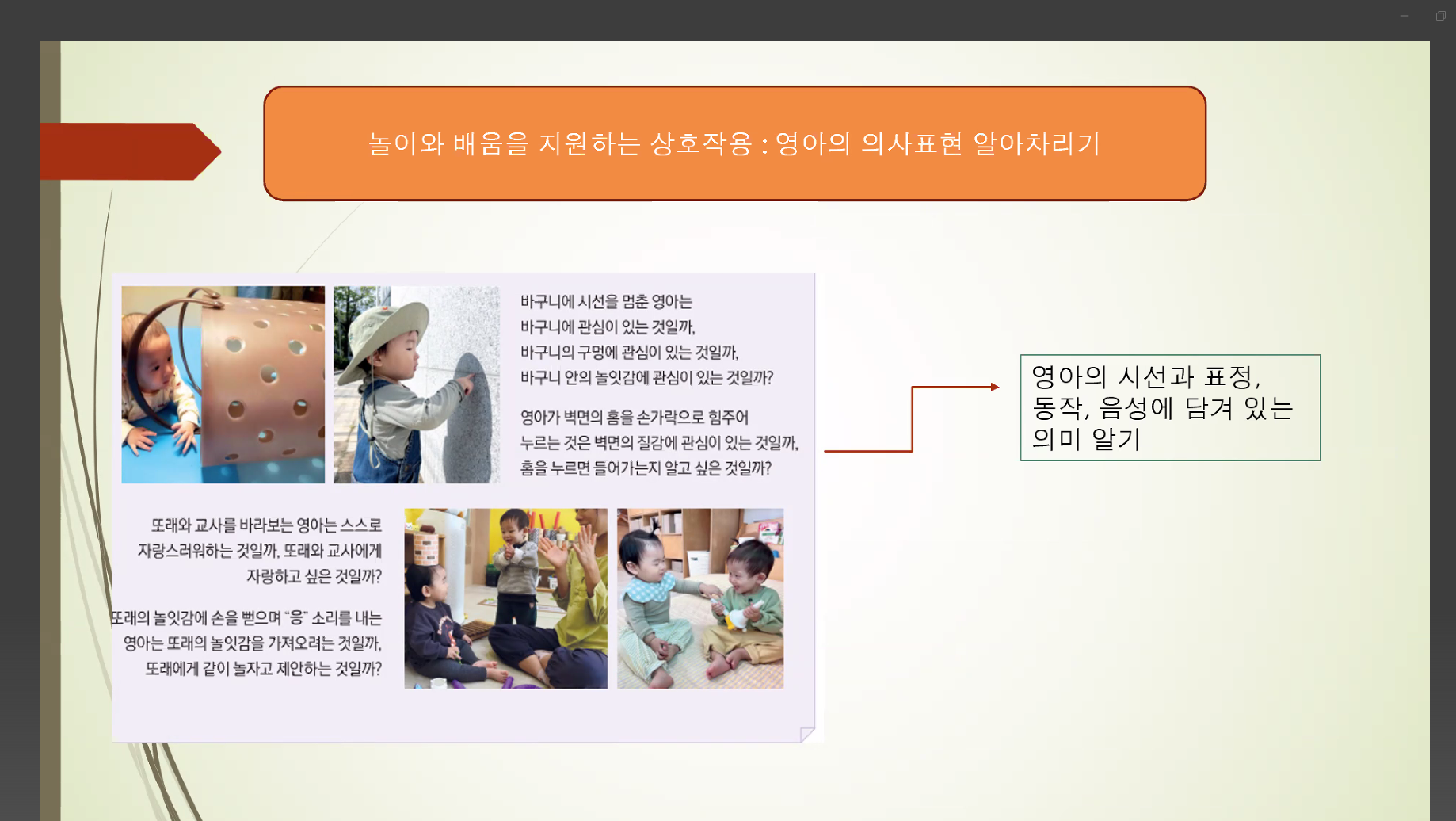 놀이와 배움을 지원하는 상호작용 : 영아의 의사표현 알아차리기

바구니에 시선을 멈춘 영아는
바구니에 관심이 있는 것일까,
바구니의 구멍에 관심이 있는 것일까,
바구니 안의 놀잇감에 관심이 있는 것일까?

영아가 벽면의 홈을 손가락으로 힘주어
누르는 것은 벽면의 질감에 관심이 있는 것일까,
홈을 누르면 들어가는지 알고 싶은 것일까?

또래와 교사를 바라보는 영아는 스스로
자랑스러워하는 것일까, 또래와 교사에게
자랑하고 싶은 것일까?

또래의 놀잇감에 손을 뻗으며 "응" 소리를 내는
영아는 또래의 놀잇감을 가져오려는 것일까,
또래에게 같이 놀자고 제안하는 것일까?

영아의 시선과 표정, 동작, 음성에 담겨 있는 의미 알기